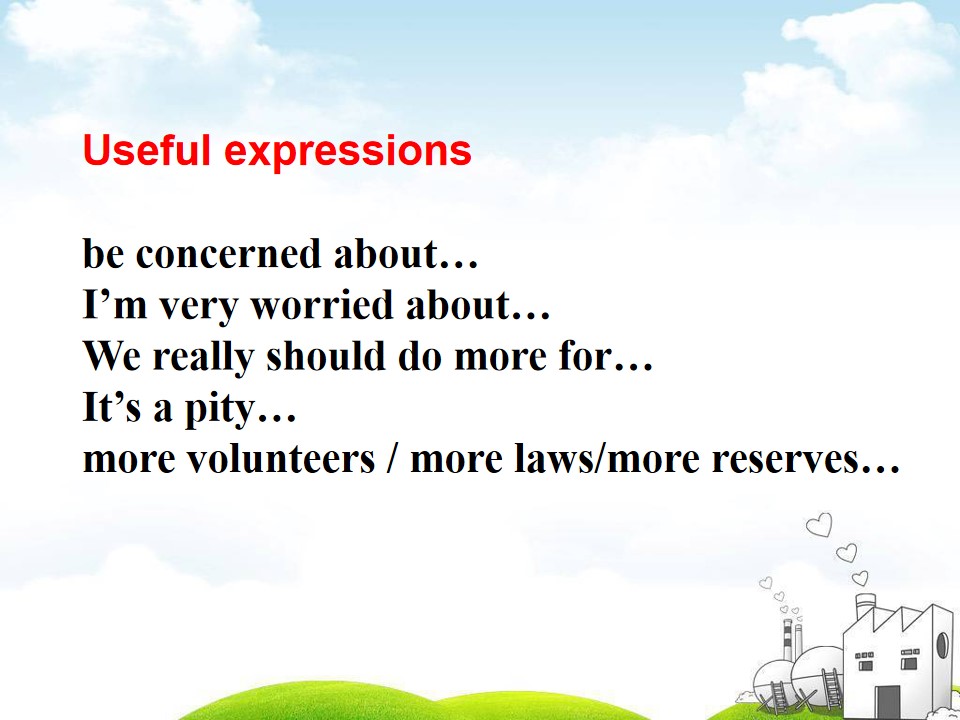 Useful expressions

be concerned about…
I'm very worried about…
We really should do more for…
It's a pity…
more volunteers / more laws/more reserves…